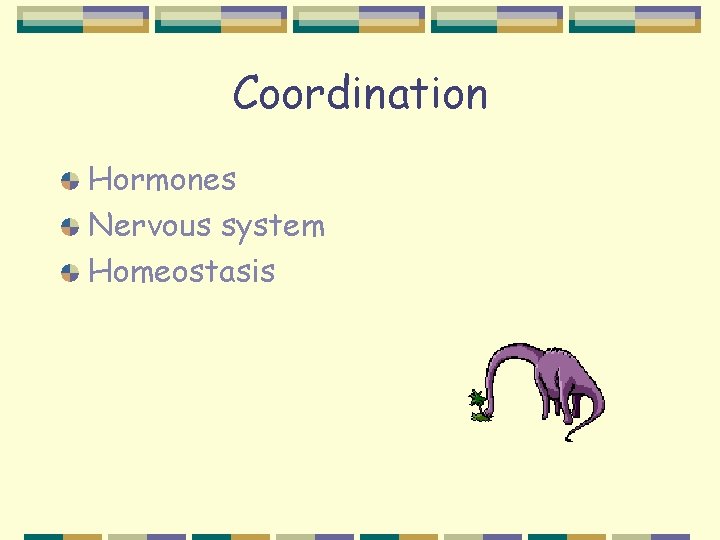 Coordination

Hormones
Nervous system
Homeostasis